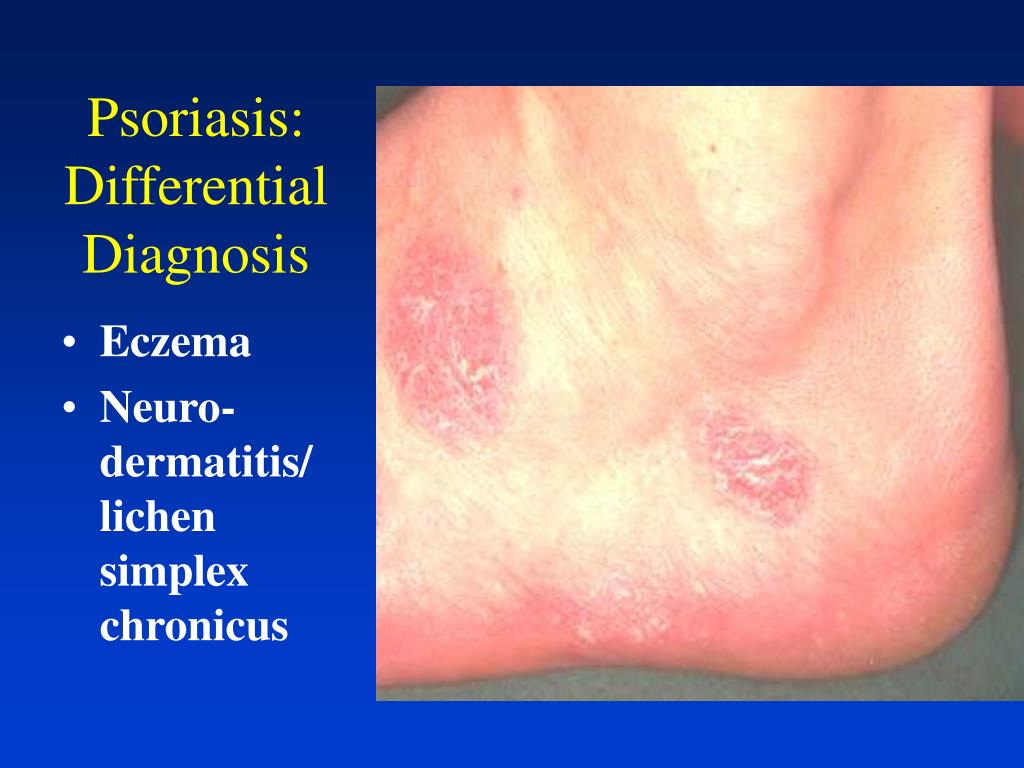 Psoriasis: Differential Diagnosis

• Eczema
• Neuro-dermatitis/ lichen simplex chronicus